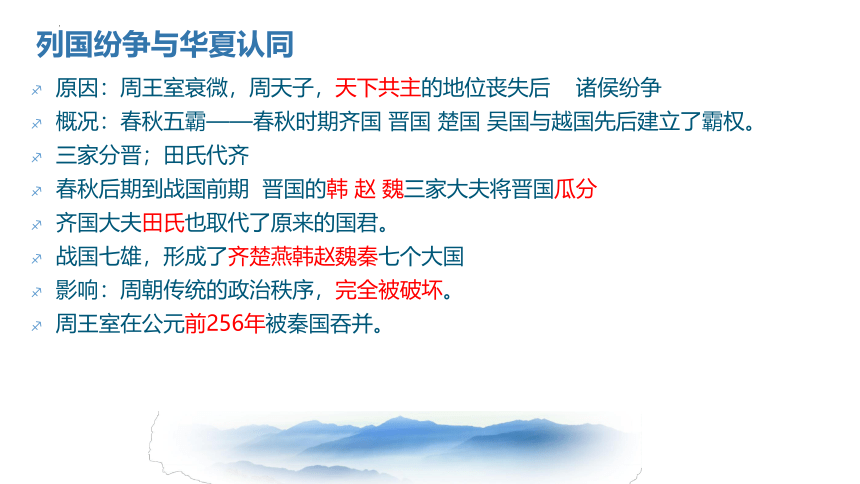 列国纷争与华夏认同

原因：周王室衰微，周天子，天下共主的地位丧失后　诸侯纷争

概况：春秋五霸——春秋时期齐国 晋国 楚国 吴国与越国先后建立了霸权。

三家分晋；田氏代齐

春秋后期到战国前期　晋国的韩 赵 魏三家大夫将晋国瓜分

齐国大夫田氏也取代了原来的国君。

战国七雄，形成了齐楚燕韩赵魏秦七个大国

影响：周朝传统的政治秩序，完全被破坏。

周王室在公元前256年被秦国吞并。